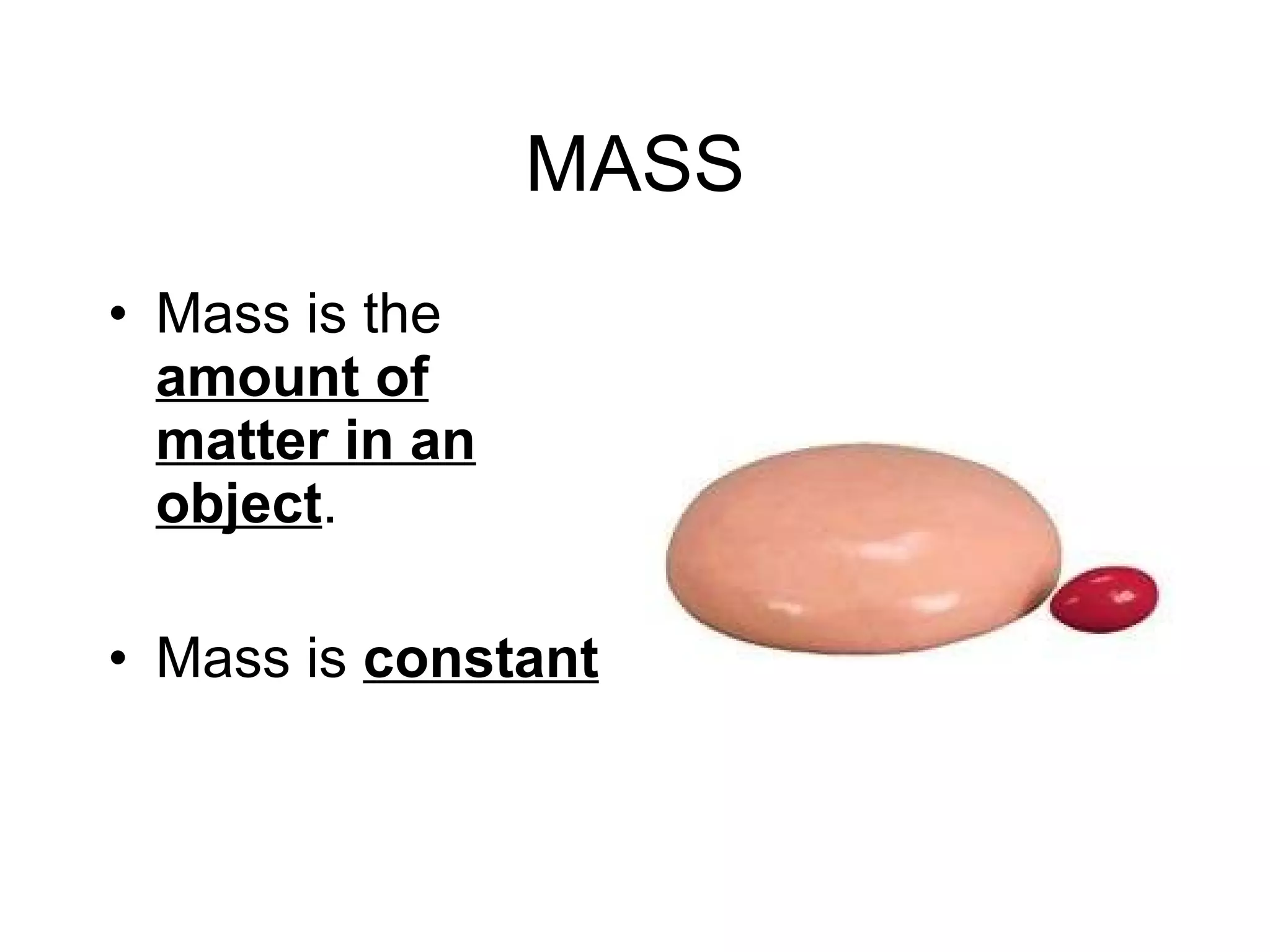 MASS

• Mass is the amount of matter in an object.

• Mass is constant